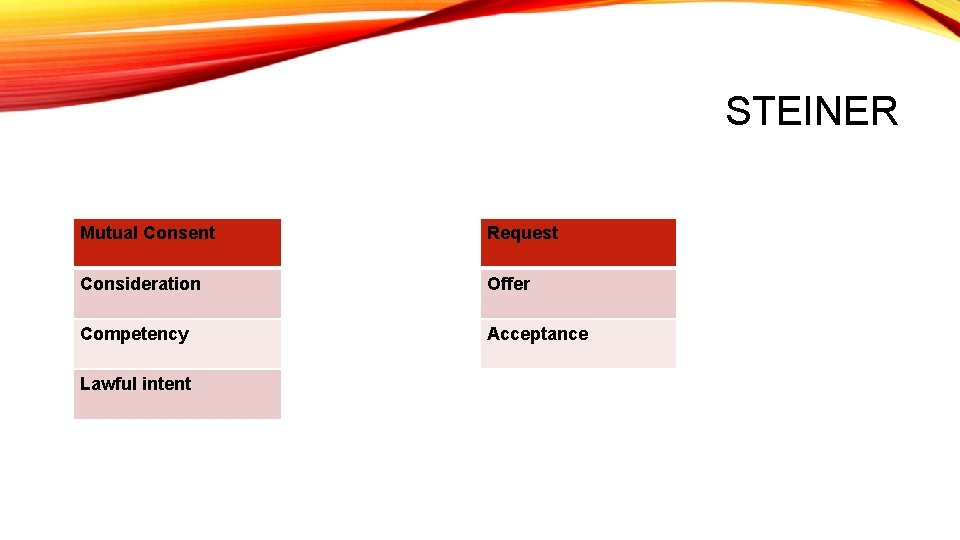 STEINER

| Mutual Consent |
|---|
| Consideration |
| Competency |
| Lawful intent |

| Request |
|---|
| Offer |
| Acceptance |